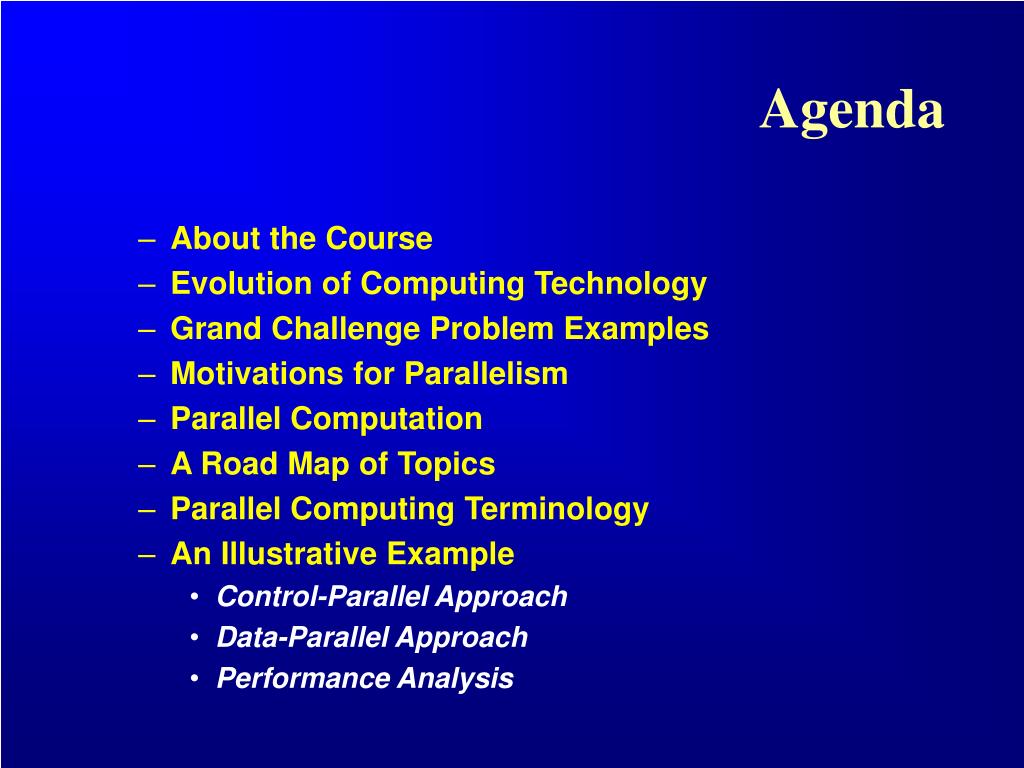 Agenda

– About the Course
– Evolution of Computing Technology
– Grand Challenge Problem Examples
– Motivations for Parallelism
– Parallel Computation
– A Road Map of Topics
– Parallel Computing Terminology
– An Illustrative Example
• Control-Parallel Approach
• Data-Parallel Approach
• Performance Analysis